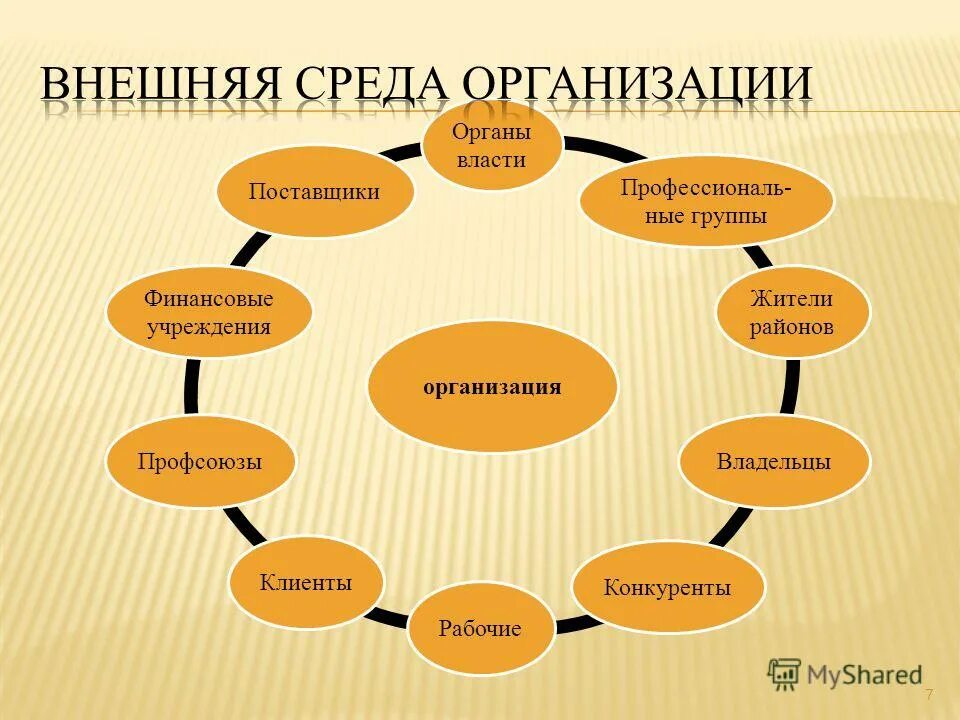 ВНЕШНЯЯ СРЕДА ОРГАНИЗАЦИИ

Органы власти

Профессиональные группы

Жители районов

Владельцы

Конкуренты

Рабочие

Клиенты

Профсоюзы

Финансовые учреждения

Поставщики

организация

MyShared

7